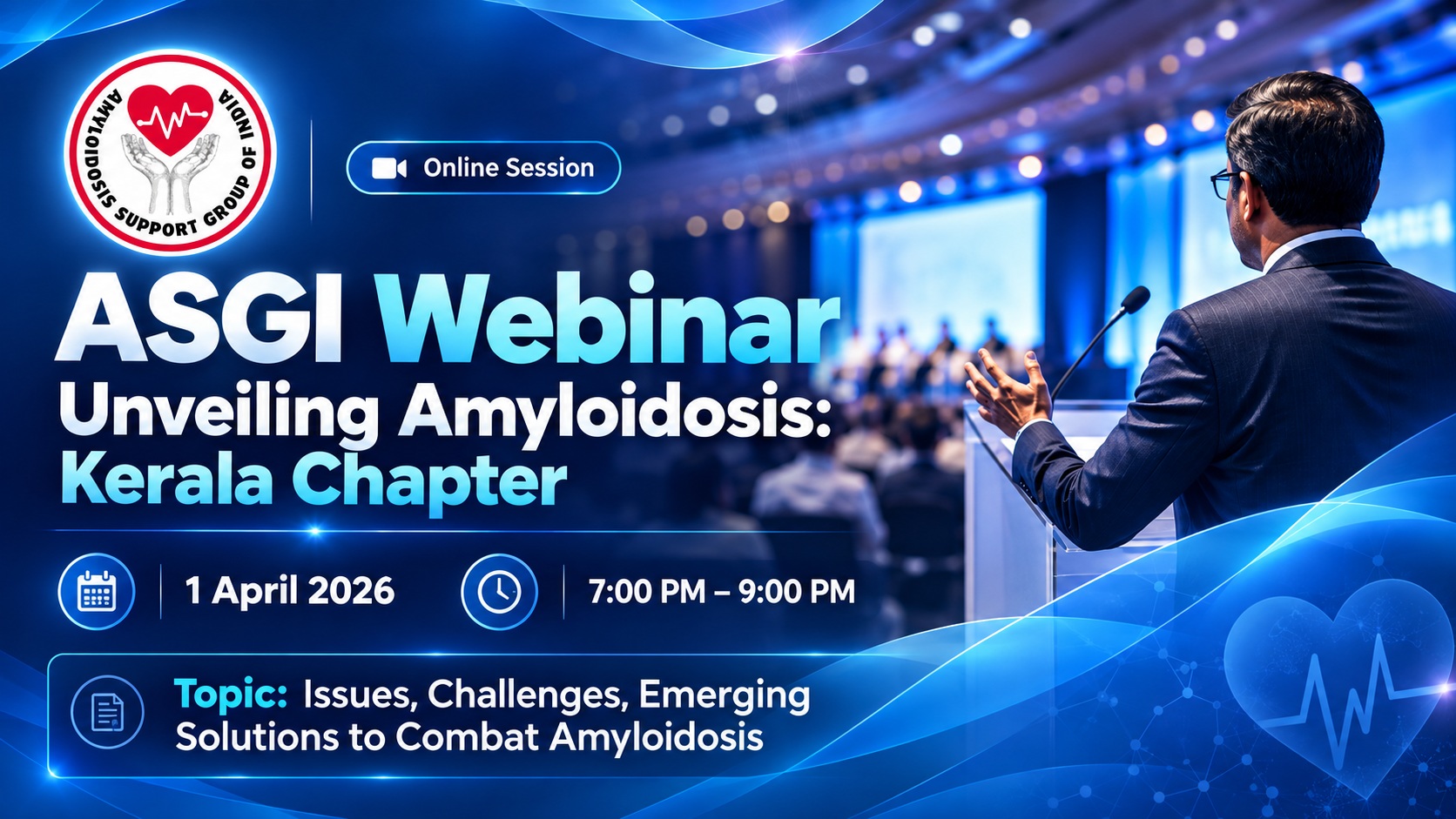 AMYLOIDOSIS SUPPORT GROUP OF INDIA

Online Session

ASGI Webinar

Unveiling Amyloidosis: Kerala Chapter

1 April 2026

7:00 PM – 9:00 PM

Topic: Issues, Challenges, Emerging Solutions to Combat Amyloidosis